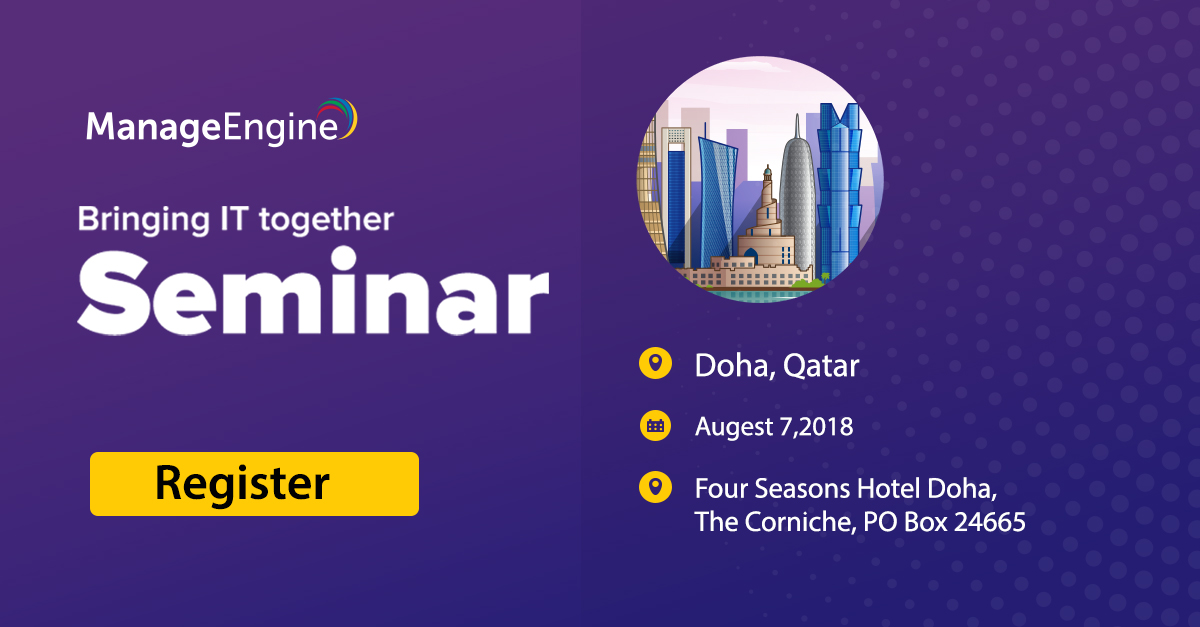 ManageEngine

Bringing IT together

Seminar

Register

Doha, Qatar

Augest 7,2018

Four Seasons Hotel Doha, The Corniche, PO Box 24665